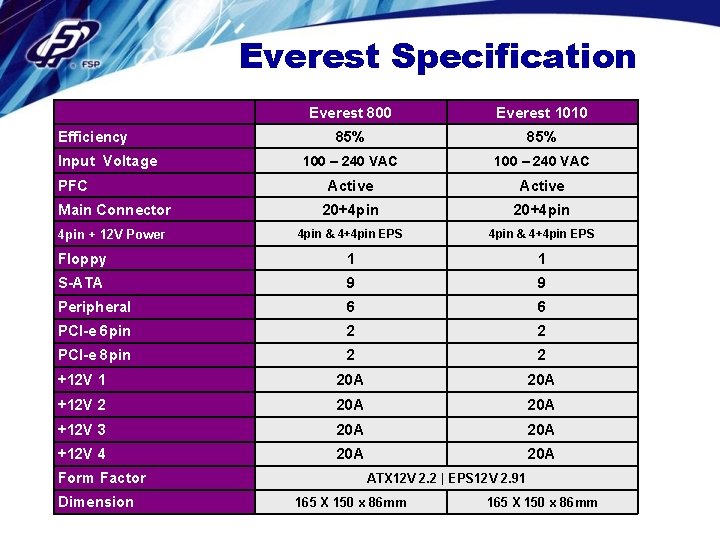 FSP

Everest Specification

| | Everest 800 | Everest 1010 |
|---|---|---|
| Efficiency | 85% | 85% |
| Input Voltage | 100 – 240 VAC | 100 – 240 VAC |
| PFC | Active | Active |
| Main Connector | 20+4pin | 20+4pin |
| 4pin + 12V Power | 4pin & 4+4pin EPS | 4pin & 4+4pin EPS |
| Floppy | 1 | 1 |
| S-ATA | 9 | 9 |
| Peripheral | 6 | 6 |
| PCI-e 6pin | 2 | 2 |
| PCI-e 8pin | 2 | 2 |
| +12V 1 | 20A | 20A |
| +12V 2 | 20A | 20A |
| +12V 3 | 20A | 20A |
| +12V 4 | 20A | 20A |
| Form Factor | ATX12V 2.2 \| EPS12V 2.91 | |
| Dimension | 165 X 150 x 86mm | 165 X 150 x 86mm |